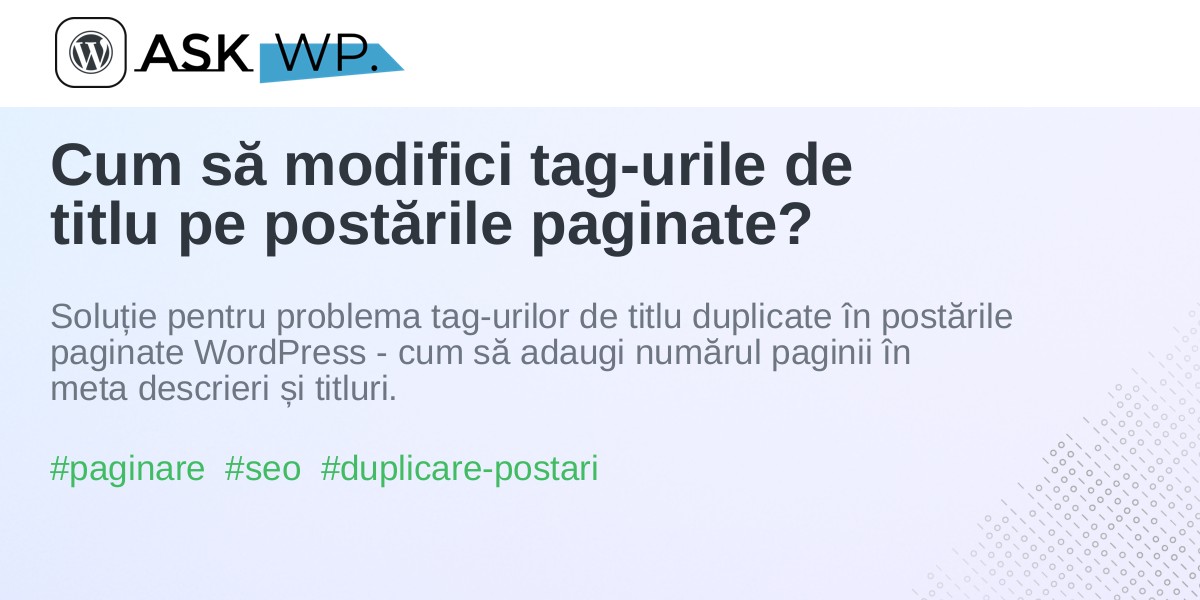 ASK WP.

Cum să modifici tag-urile de titlu pe postările paginate?

Soluție pentru problema tag-urilor de titlu duplicate în postările paginate WordPress - cum să adaugi numărul paginii în meta descrieri și titluri.

#paginare #seo #duplicare-postari